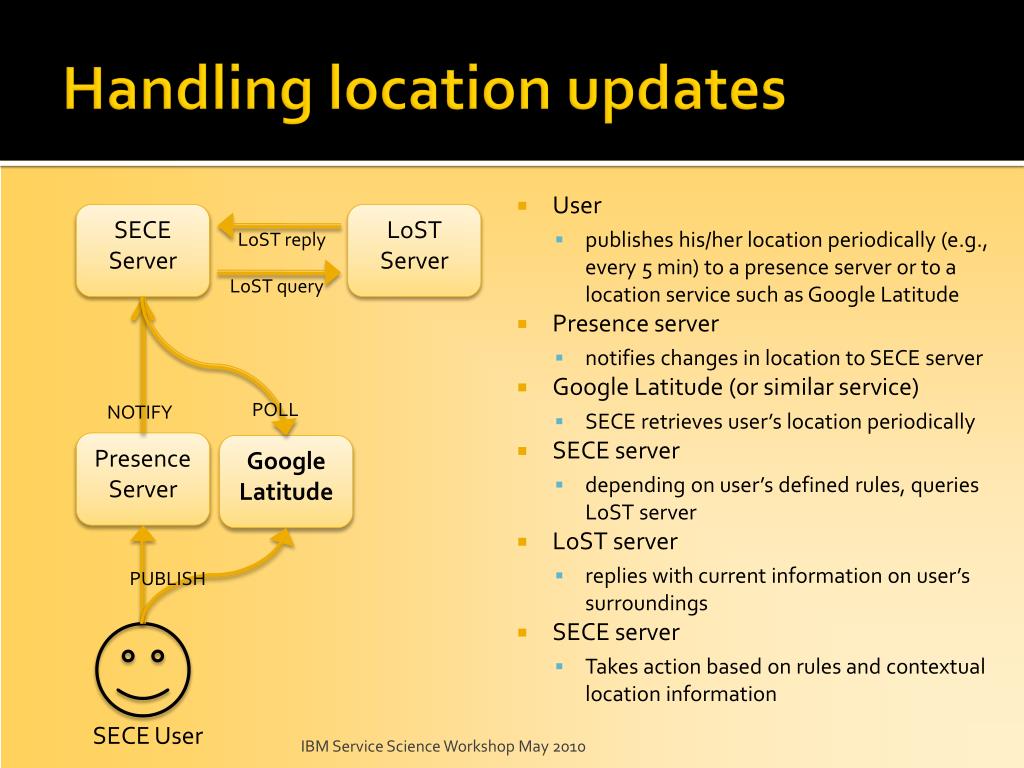 Handling location updates

SECE Server

LoST reply

LoST query

LoST Server

NOTIFY

POLL

Presence Server

Google Latitude

PUBLISH

SECE User

- User
  - publishes his/her location periodically (e.g., every 5 min) to a presence server or to a location service such as Google Latitude
- Presence server
  - notifies changes in location to SECE server
- Google Latitude (or similar service)
  - SECE retrieves user's location periodically
- SECE server
  - depending on user's defined rules, queries LoST server
- LoST server
  - replies with current information on user's surroundings
- SECE server
  - Takes action based on rules and contextual location information

IBM Service Science Workshop May 2010